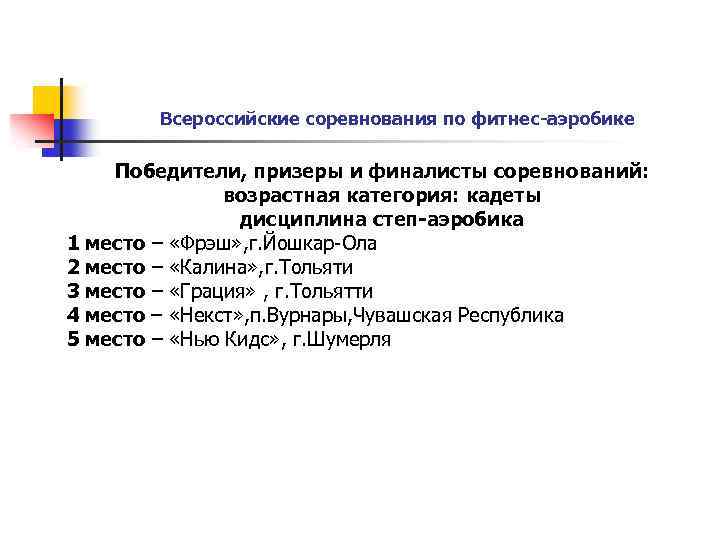 Всероссийские соревнования по фитнес-аэробике

Победители, призеры и финалисты соревнований:
возрастная категория: кадеты
дисциплина степ-аэробика

1 место – «Фрэш»,г.Йошкар-Ола
2 место – «Калина»,г.Тольяти
3 место – «Грация» , г.Тольятти
4 место – «Некст»,п.Вурнары,Чувашская Республика
5 место – «Нью Кидс», г.Шумерля